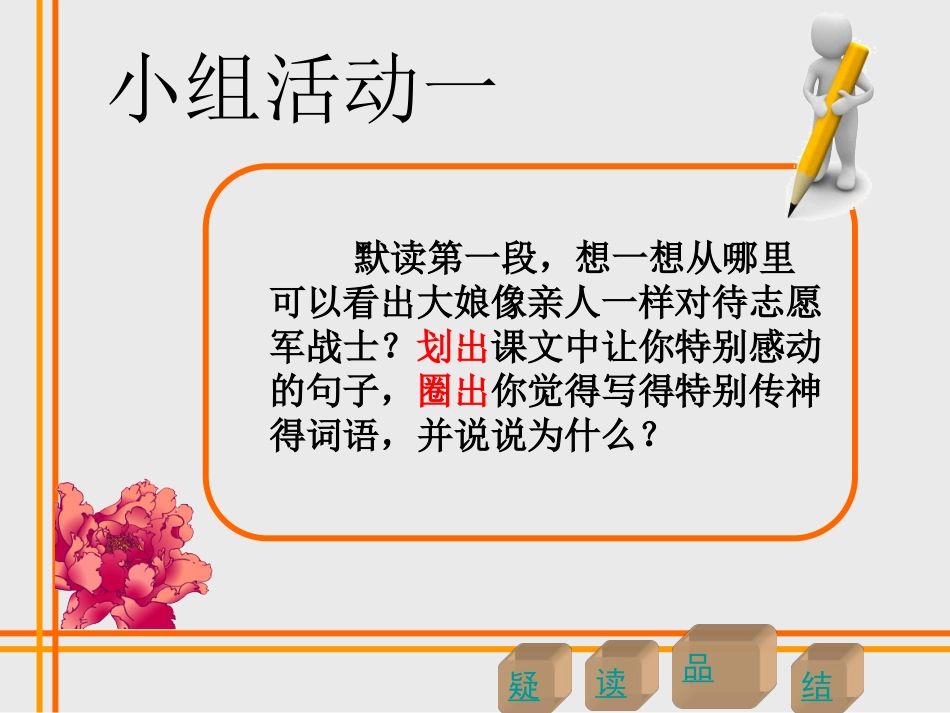 小组活动一

默读第一段，想一想从哪里可以看出大娘像亲人一样对待志愿军战士？划出课文中让你特别感动的句子，圈出你觉得写得特别传神得词语，并说说为什么？

疑 读 品 结